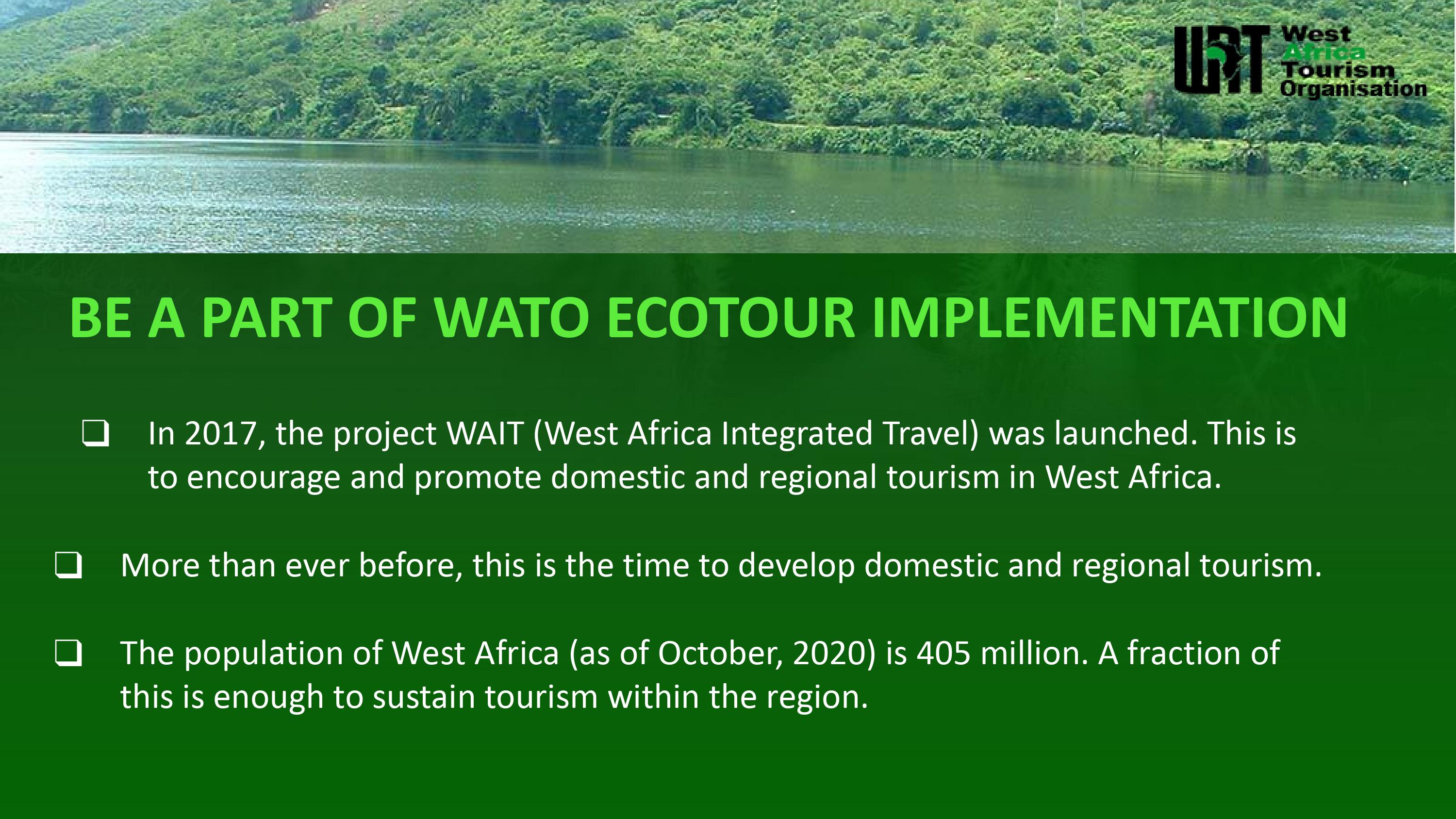 WAT West Africa Tourism Organisation

BE A PART OF WATO ECOTOUR IMPLEMENTATION

❑ In 2017, the project WAIT (West Africa Integrated Travel) was launched. This is to encourage and promote domestic and regional tourism in West Africa.

❑ More than ever before, this is the time to develop domestic and regional tourism.

❑ The population of West Africa (as of October, 2020) is 405 million. A fraction of this is enough to sustain tourism within the region.